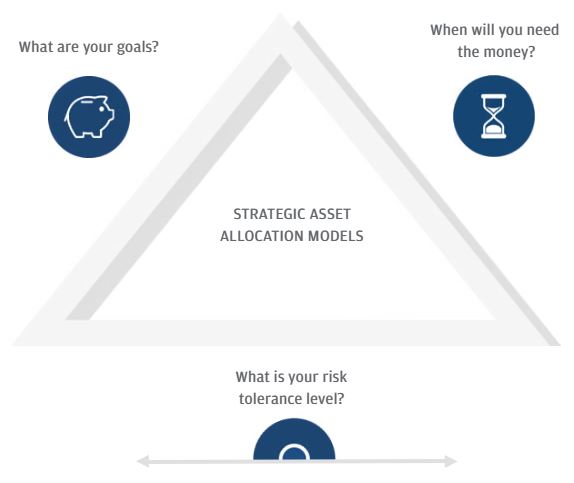 What are your goals?

When will you need the money?

STRATEGIC ASSET ALLOCATION MODELS

What is your risk tolerance level?